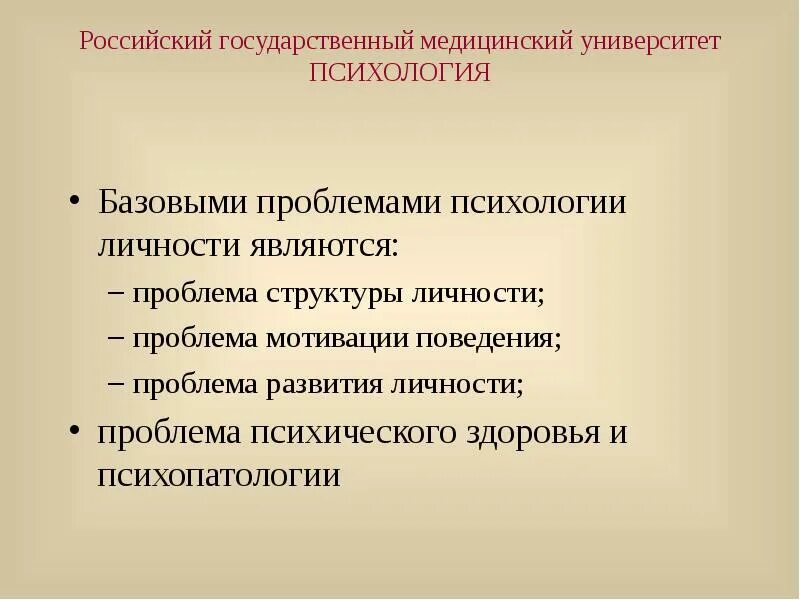 Российский государственный медицинский университет
ПСИХОЛОГИЯ

• Базовыми проблемами психологии личности являются:
– проблема структуры личности;
– проблема мотивации поведения;
– проблема развития личности;
• проблема психического здоровья и психопатологии